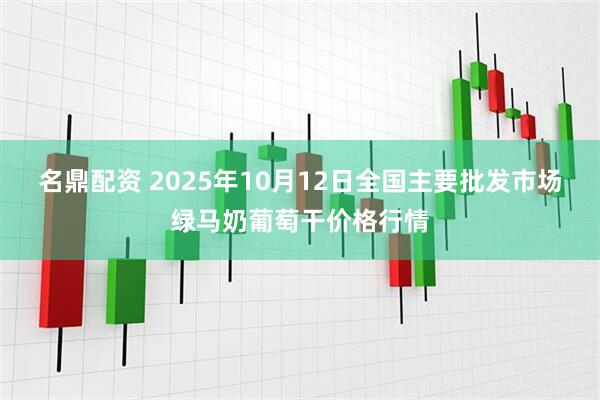 名鼎配资 2025年10月12日全国主要批发市场绿马奶葡萄干价格行情